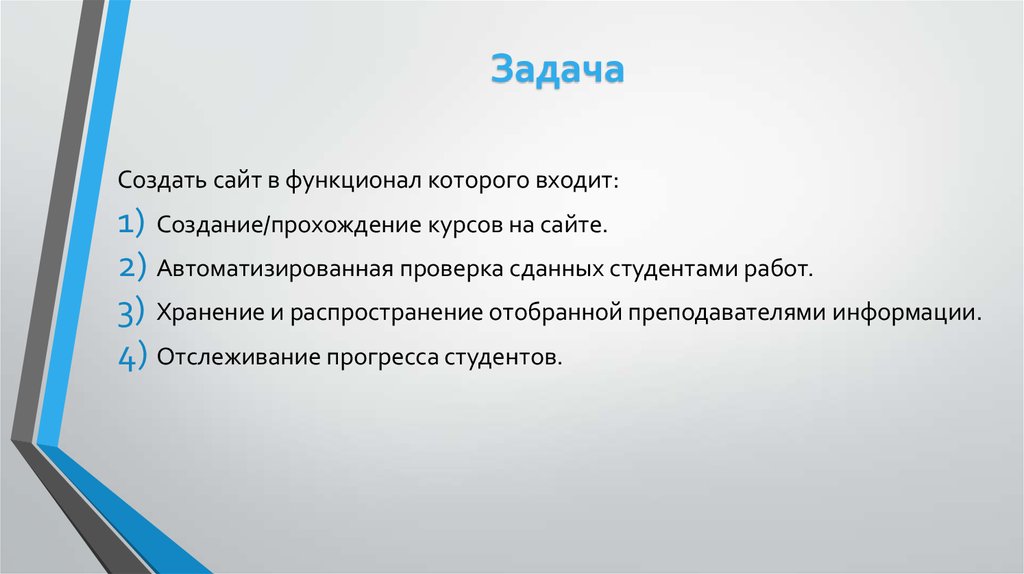 Задача

Создать сайт в функционал которого входит:

1) Создание/прохождение курсов на сайте.
2) Автоматизированная проверка сданных студентами работ.
3) Хранение и распространение отобранной преподавателями информации.
4) Отслеживание прогресса студентов.